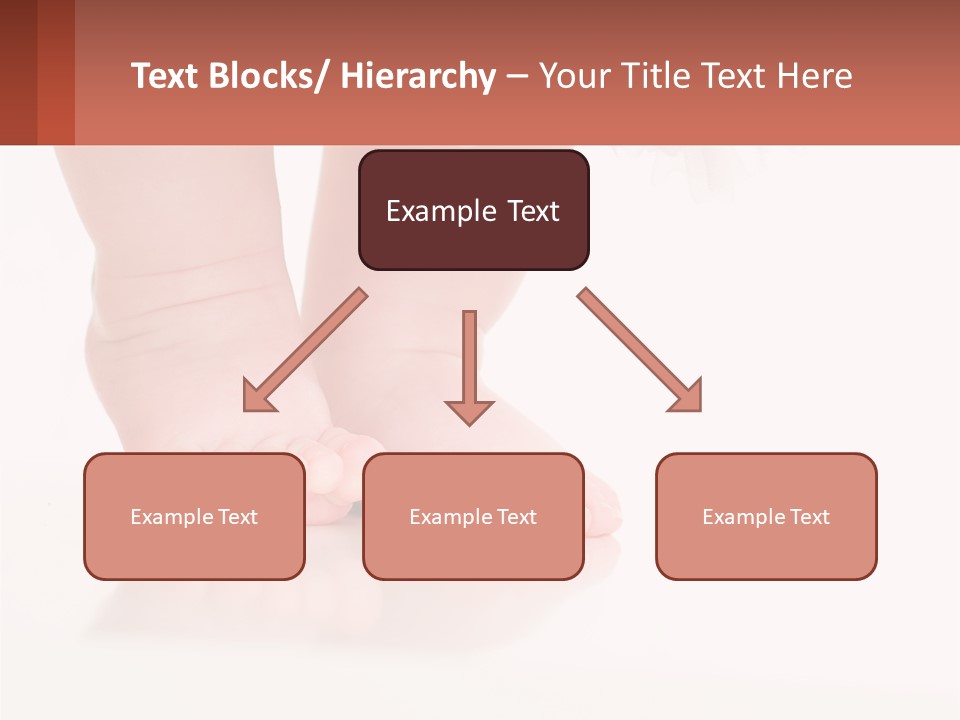 Text Blocks/ Hierarchy – Your Title Text Here

Example Text

Example Text

Example Text

Example Text